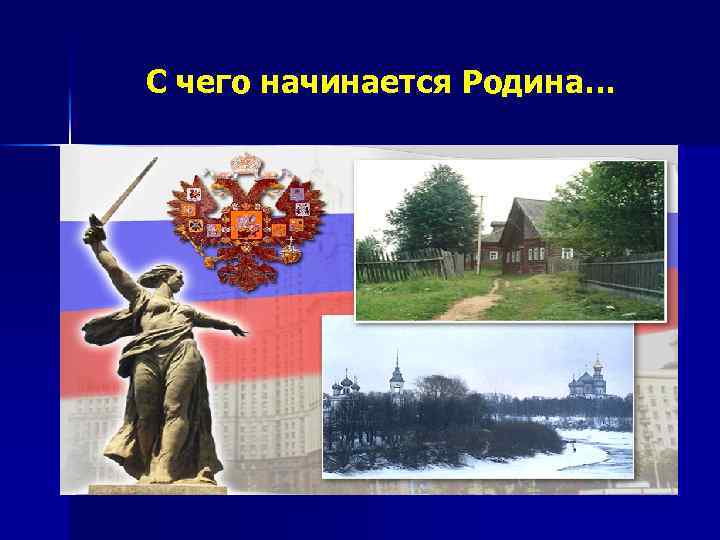 С чего начинается Родина…